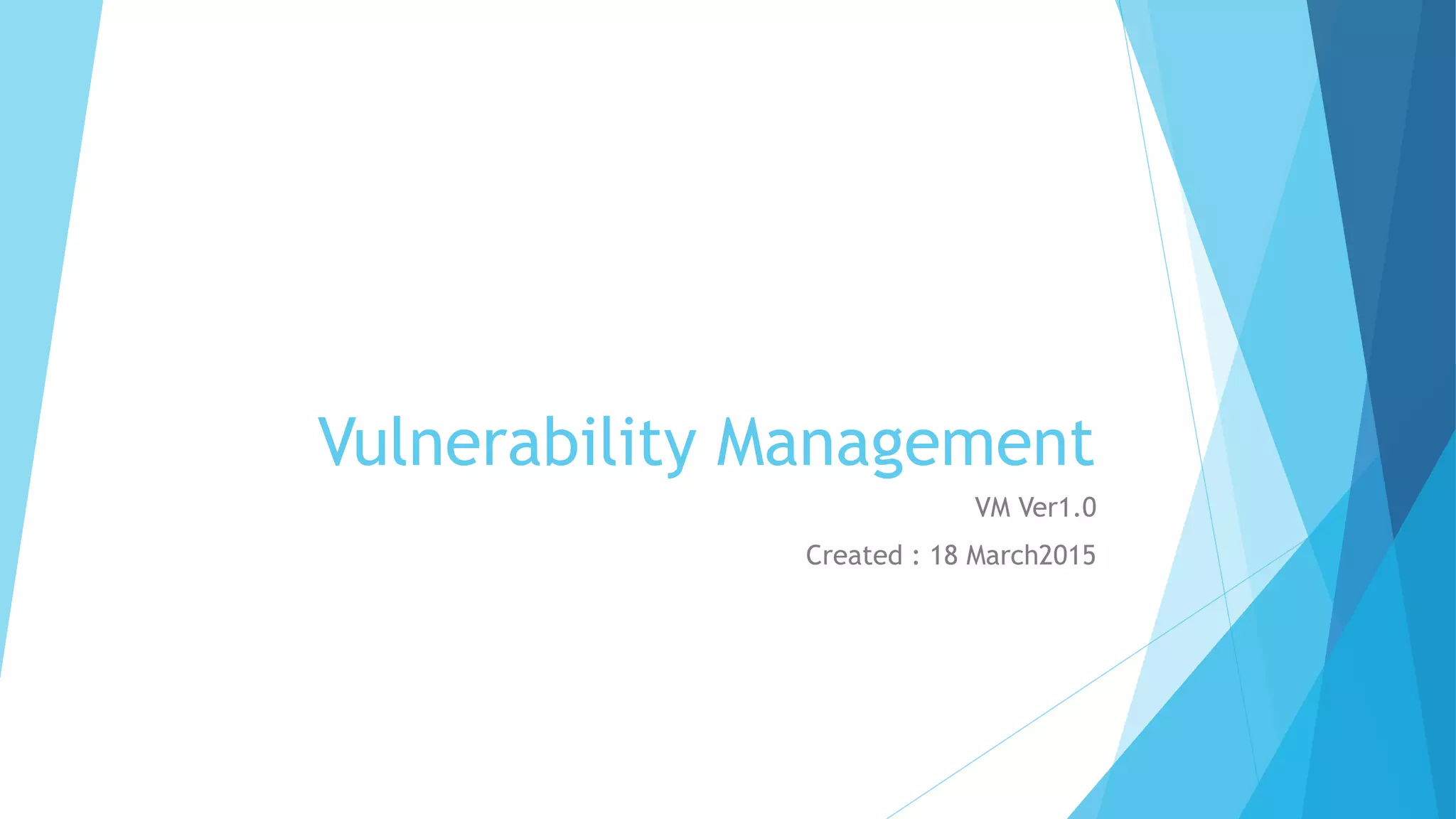 Vulnerability Management

VM Ver1.0

Created : 18 March2015